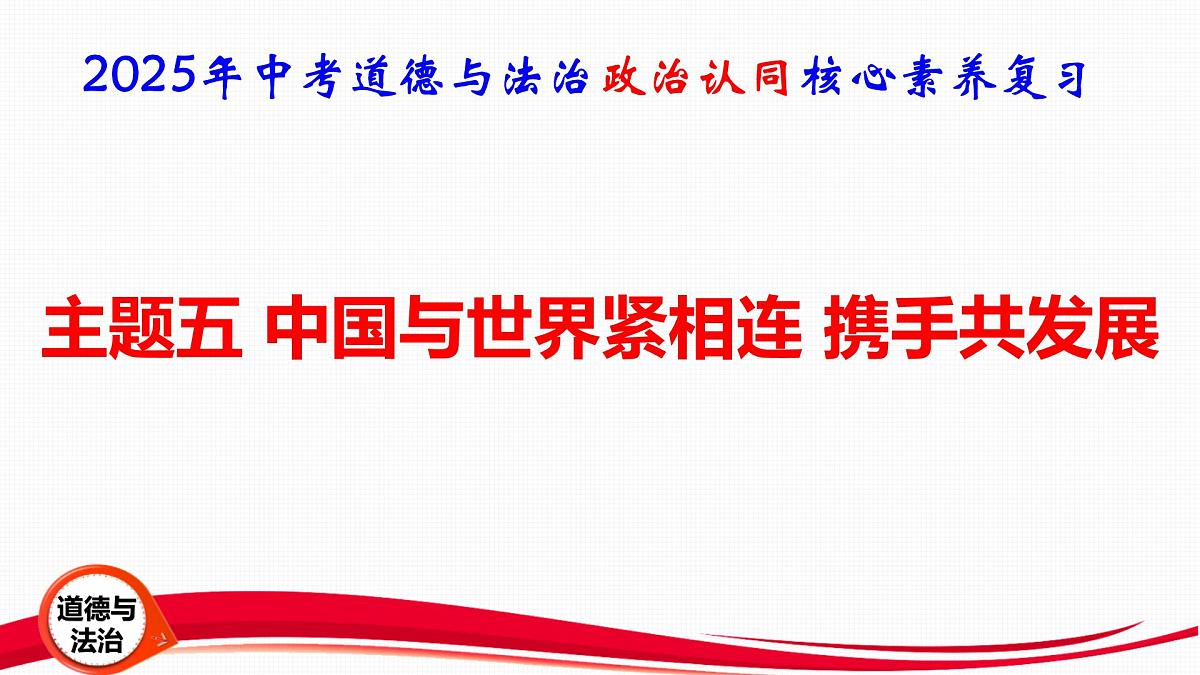 2025年中考道德与法治政治认同核心素养复习

主题五 中国与世界紧相连 携手共发展

道德与法治